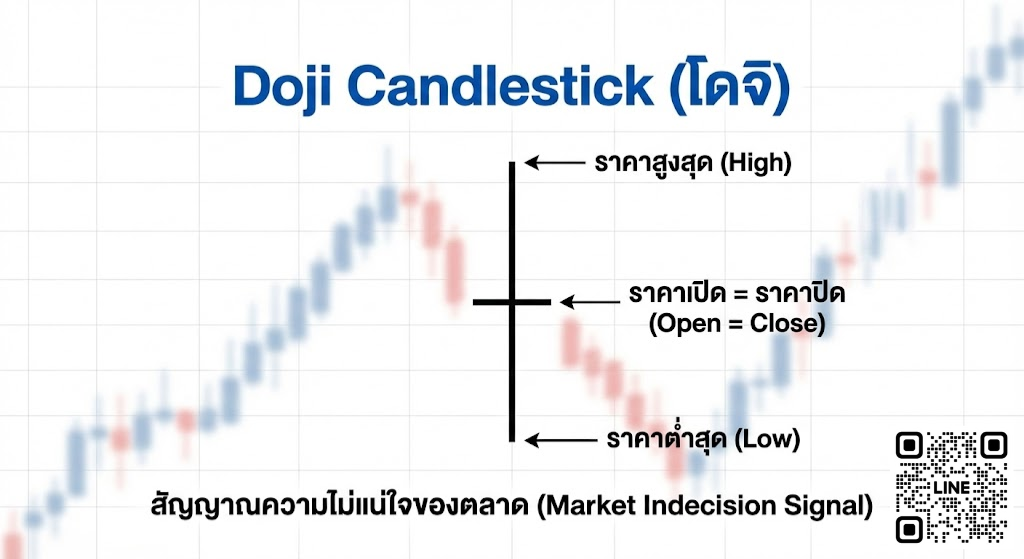 Doji Candlestick (โดจิ)

ราคาสูงสุด (High)

ราคาเปิด = ราคาปิด (Open = Close)

ราคาต่ำสุด (Low)

สัญญาณความไม่แน่ใจของตลาด (Market Indecision Signal)

LINE